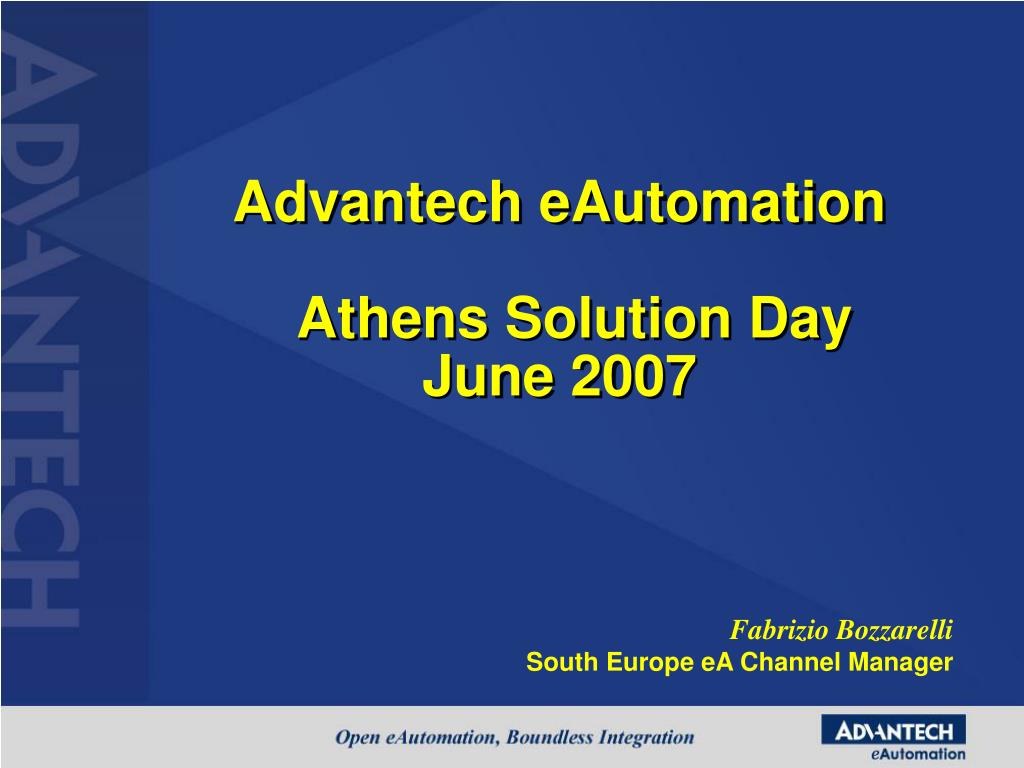 ADVANTECH

Advantech eAutomation

Athens Solution Day
June 2007

Fabrizio Bozzarelli
South Europe eA Channel Manager

Open eAutomation, Boundless Integration

ADVANTECH
eAutomation